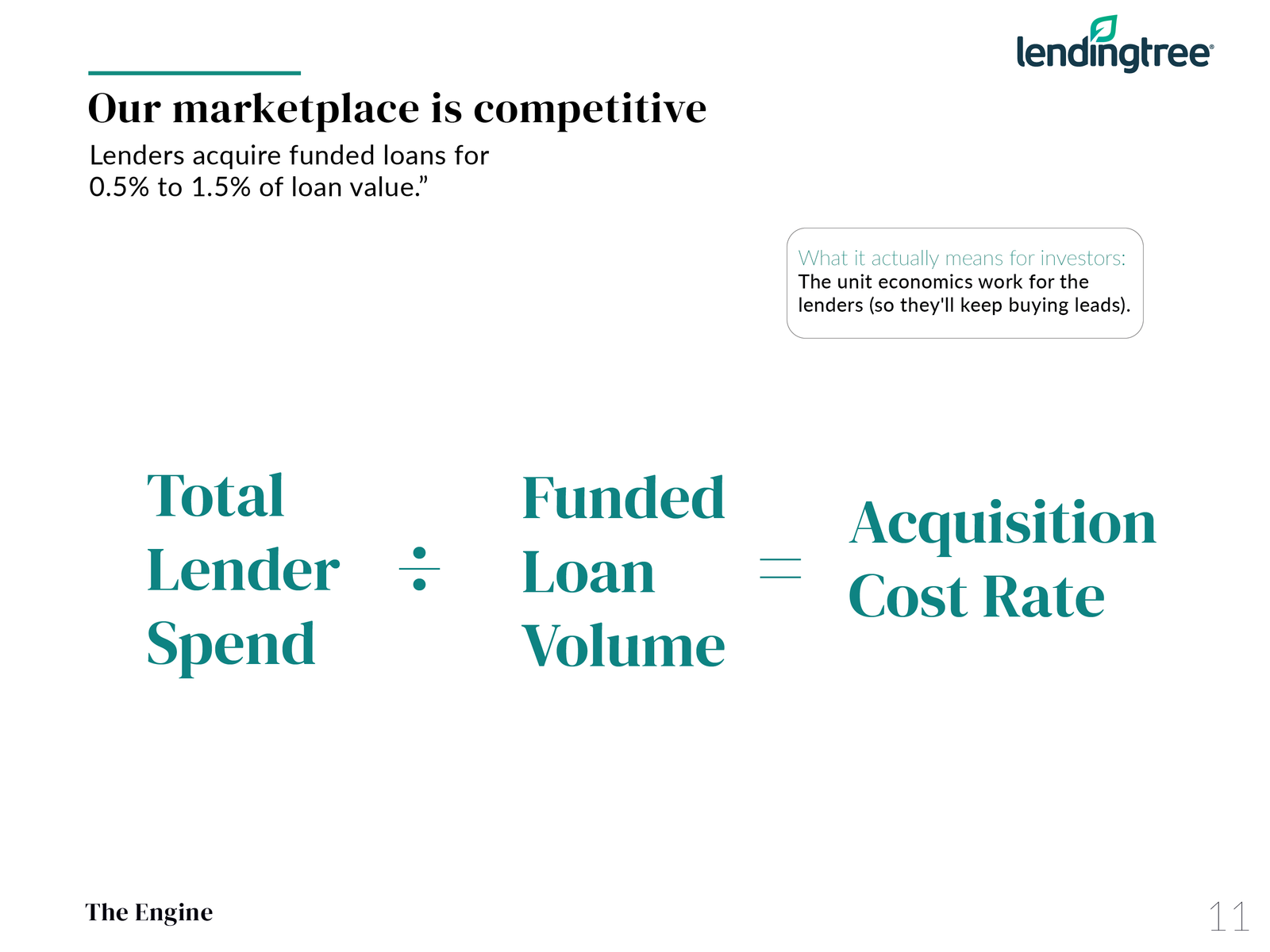 lendingtree

Our marketplace is competitive

Lenders acquire funded loans for 0.5% to 1.5% of loan value.”

What it actually means for investors:
The unit economics work for the lenders (so they'll keep buying leads).

Total Lender Spend ÷ Funded Loan Volume = Acquisition Cost Rate

The Engine

11